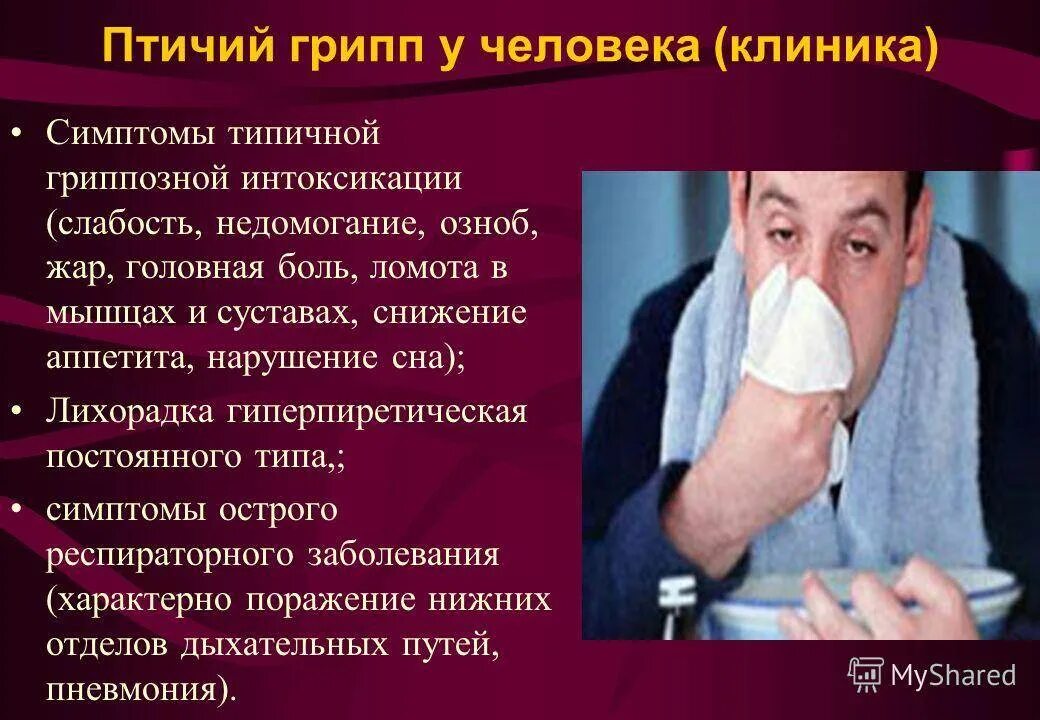 Птичий грипп у человека (клиника)

• Симптомы типичной гриппозной интоксикации (слабость, недомогание, озноб, жар, головная боль, ломота в мышцах и суставах, снижение аппетита, нарушение сна);

• Лихорадка гиперпиретическая постоянного типа,;

• симптомы острого респираторного заболевания (характерно поражение нижних отделов дыхательных путей, пневмония).

MyShared